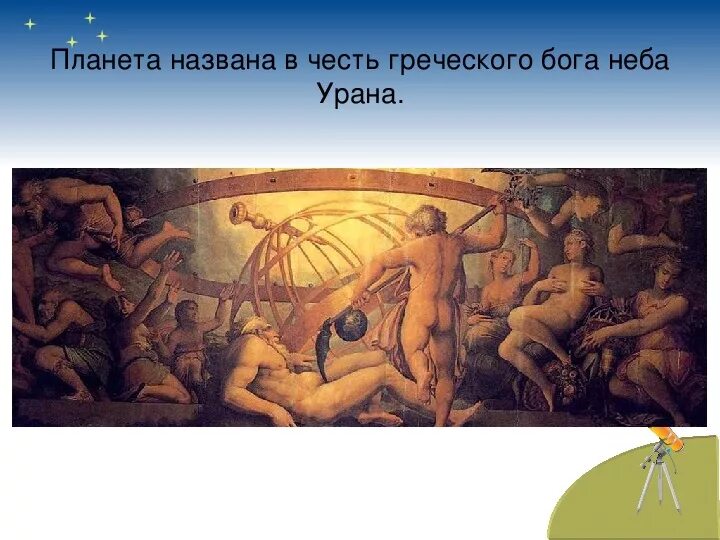 Планета названа в честь греческого бога неба Урана.